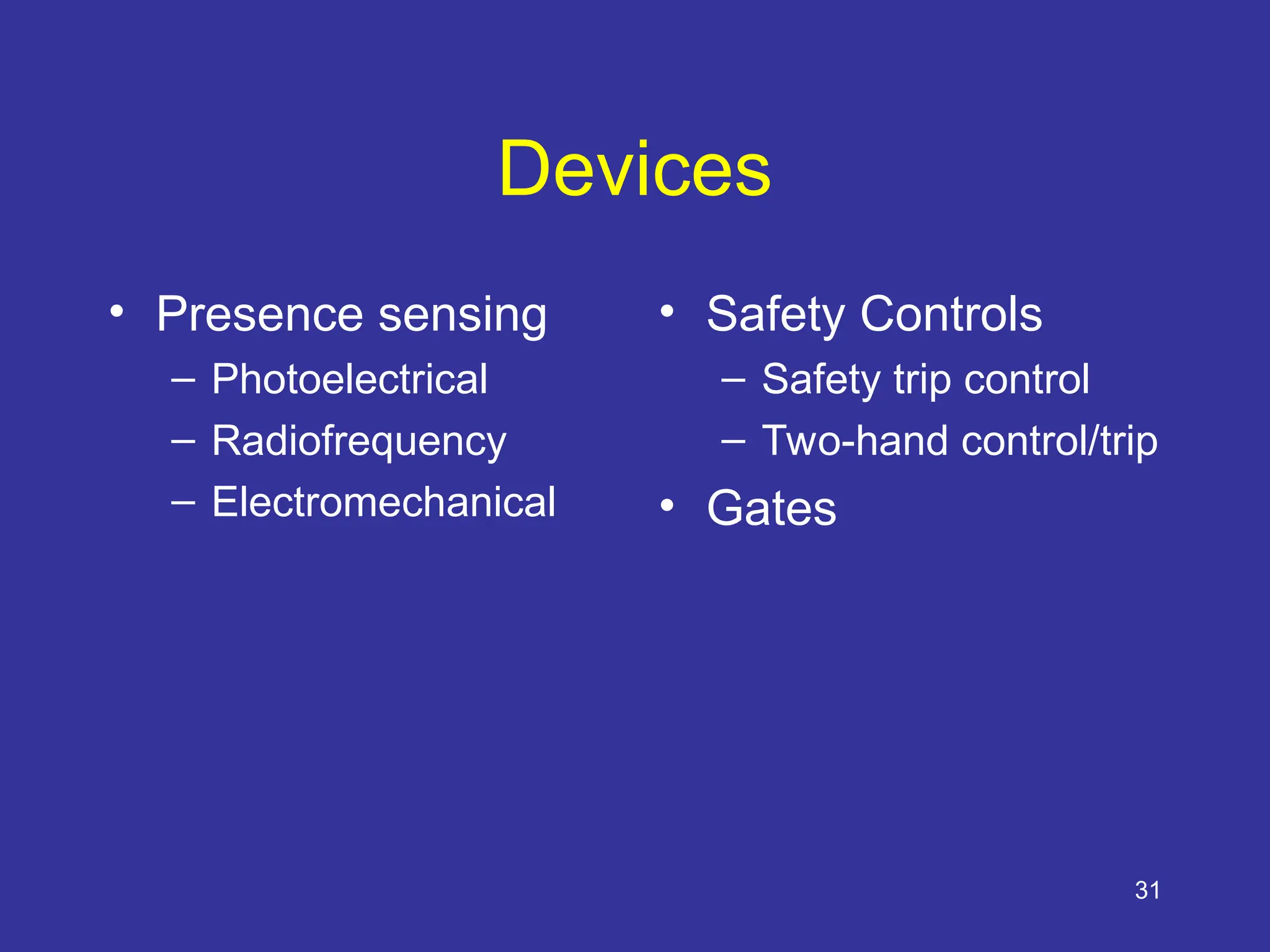 Devices

• Presence sensing
– Photoelectrical
– Radiofrequency
– Electromechanical

• Safety Controls
– Safety trip control
– Two-hand control/trip
• Gates

31